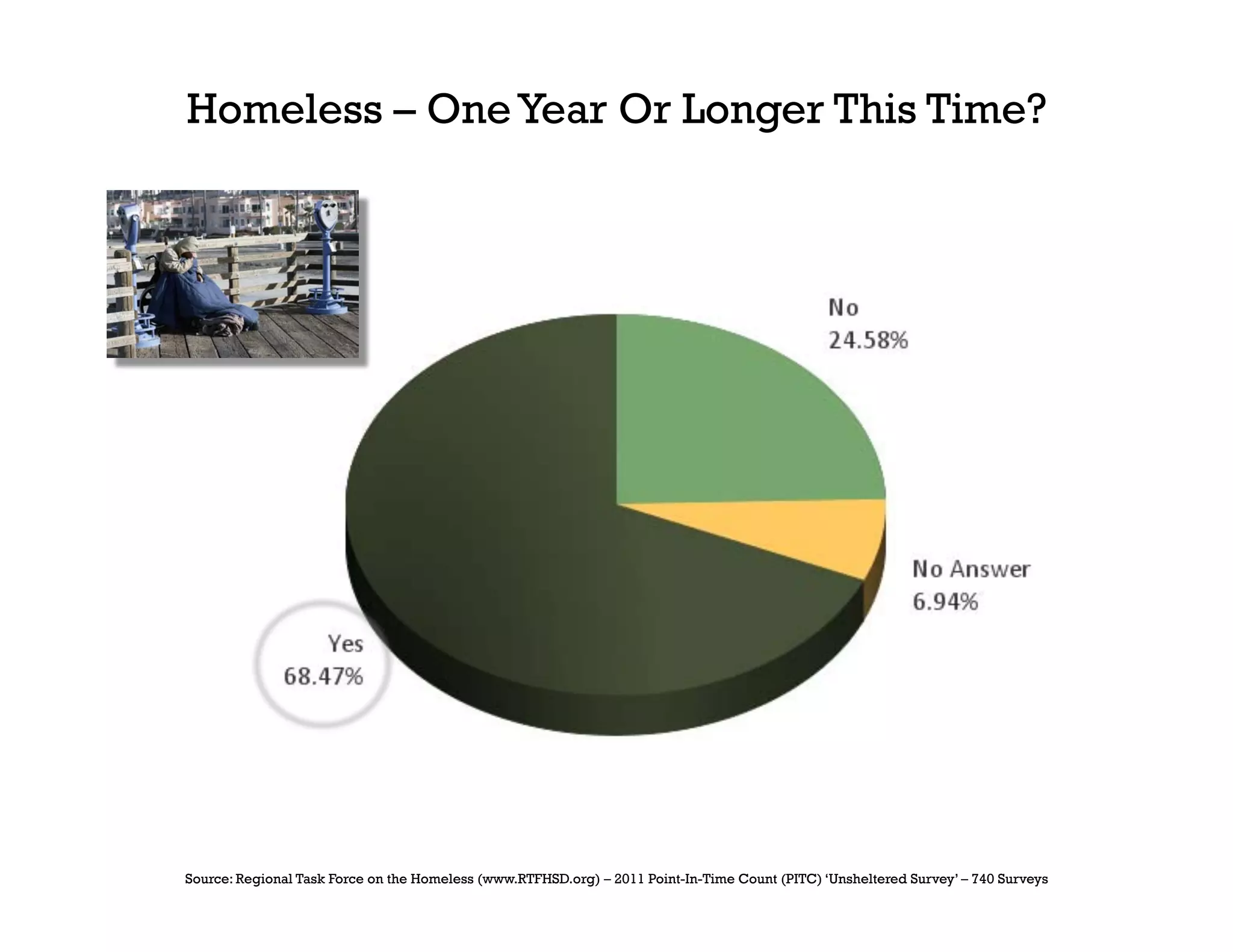 Homeless – One Year Or Longer This Time?

No
24.58%

No Answer
6.94%

Yes
68.47%

Source: Regional Task Force on the Homeless (www.RTFHSD.org) – 2011 Point-In-Time Count (PITC) 'Unsheltered Survey' – 740 Surveys